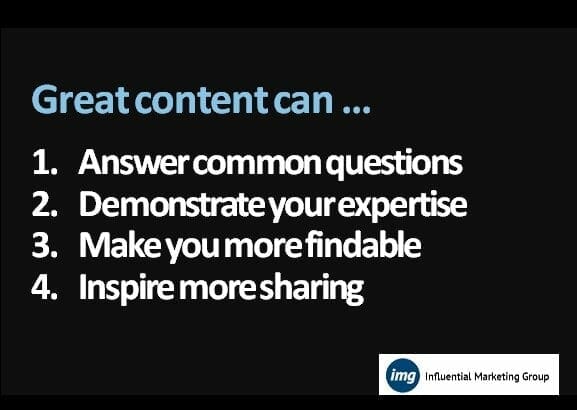 Great content can ...

1. Answer common questions
2. Demonstrate your expertise
3. Make you more findable
4. Inspire more sharing

img Influential Marketing Group